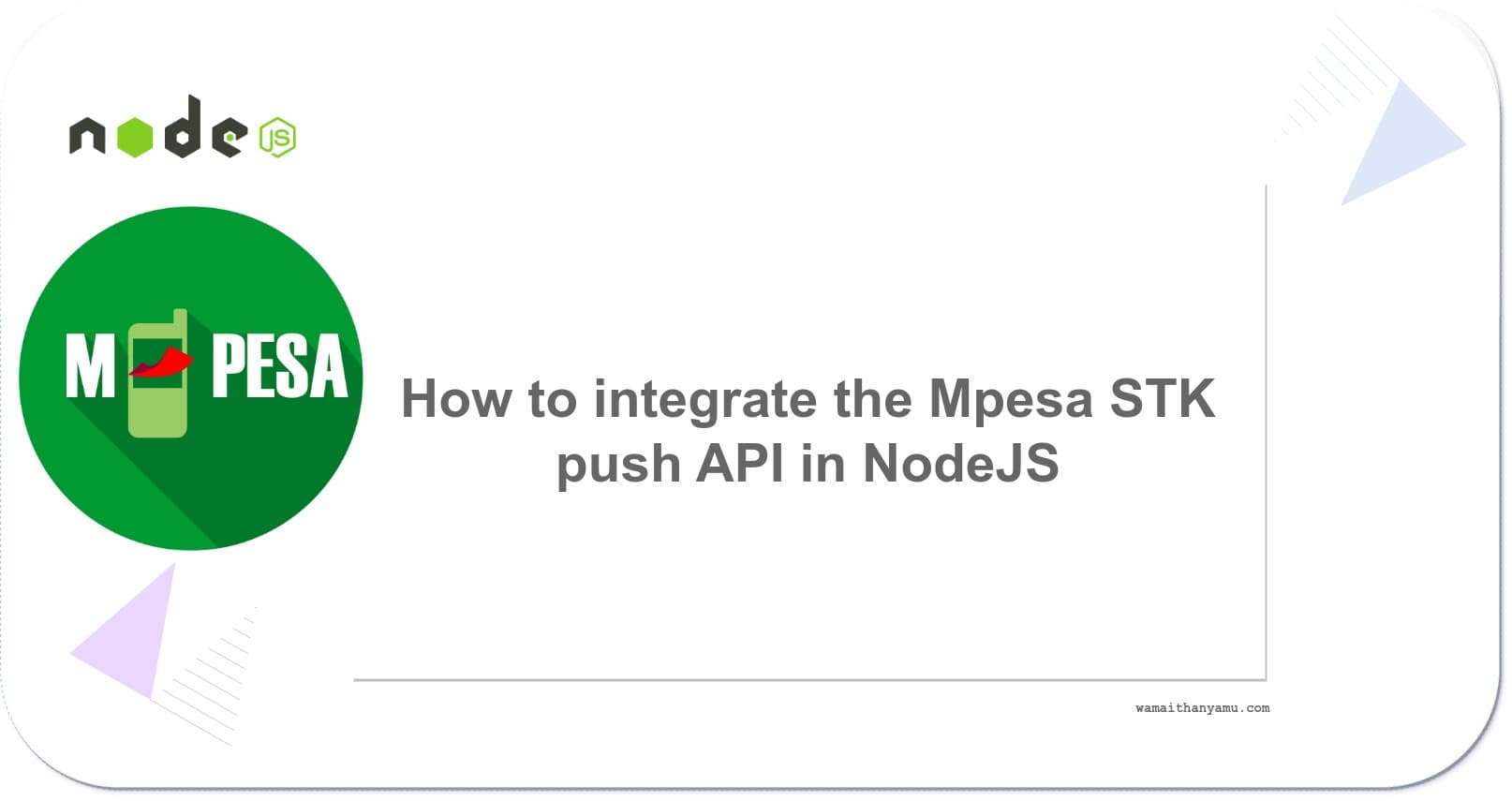 node JS

M PESA

How to integrate the Mpesa STK push API in NodeJS

wamaithanyamu.com